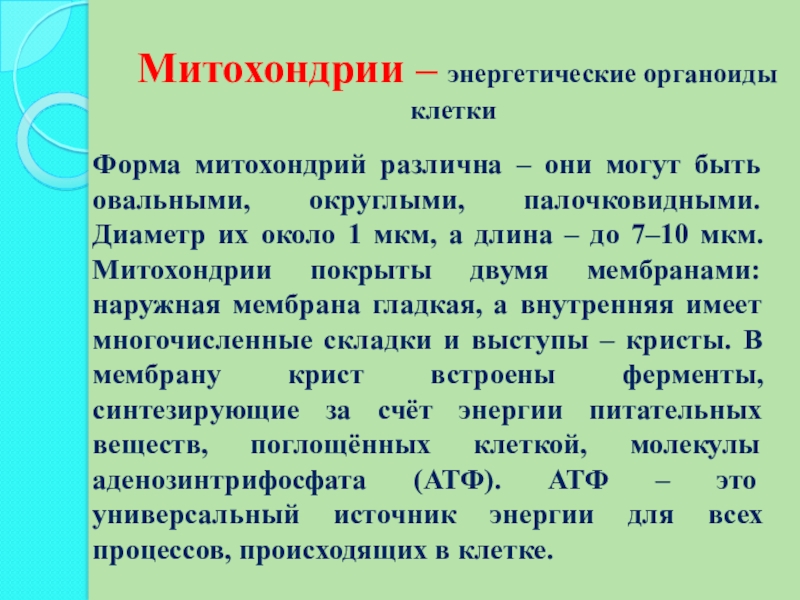 Митохондрии – энергетические органоиды клетки

Форма митохондрий различна – они могут быть овальными, округлыми, палочковидными. Диаметр их около 1 мкм, а длина – до 7–10 мкм. Митохондрии покрыты двумя мембранами: наружная мембрана гладкая, а внутренняя имеет многочисленные складки и выступы – кристы. В мембрану крист встроены ферменты, синтезирующие за счёт энергии питательных веществ, поглощённых клеткой, молекулы аденозинтрифосфата (АТФ). АТФ – это универсальный источник энергии для всех процессов, происходящих в клетке.